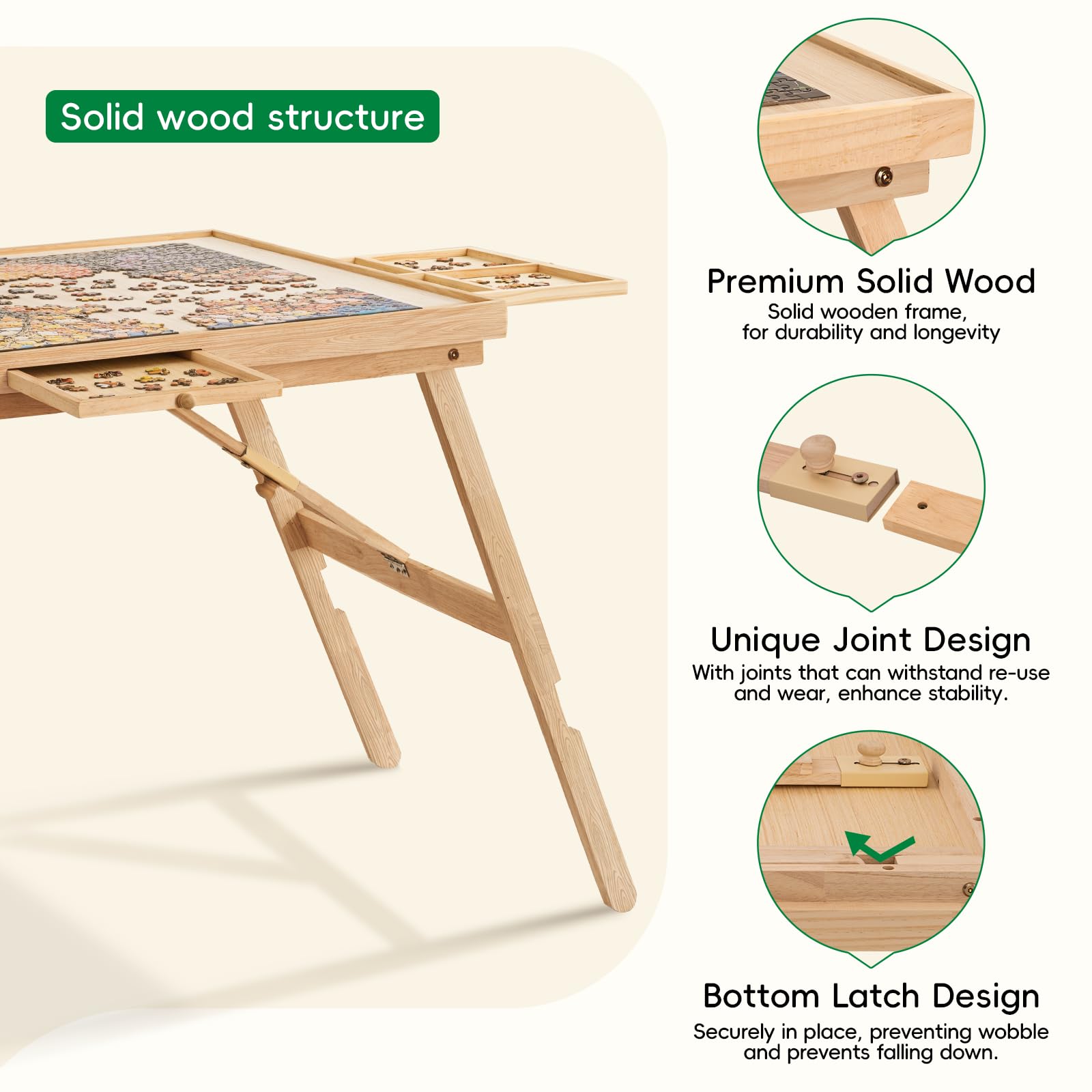 Solid wood structure

Premium Solid Wood
Solid wooden frame, for durability and longevity

Unique Joint Design
With joints that can withstand re-use and wear, enhance stability.

Bottom Latch Design
Securely in place, preventing wobble and prevents falling down.